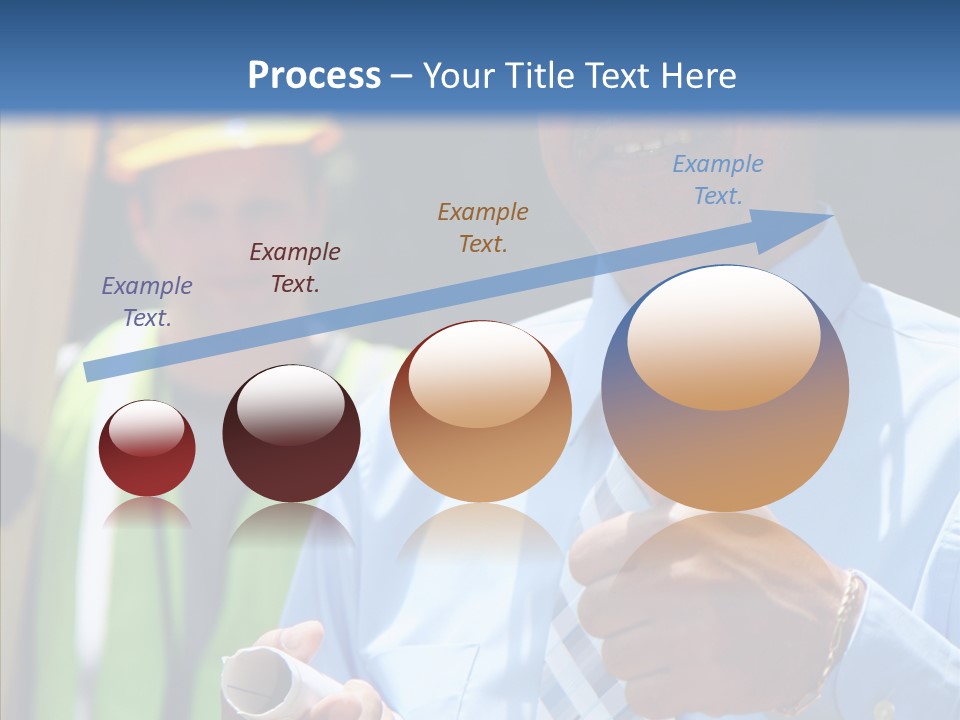 Process – Your Title Text Here

Example Text.

Example Text.

Example Text.

Example Text.